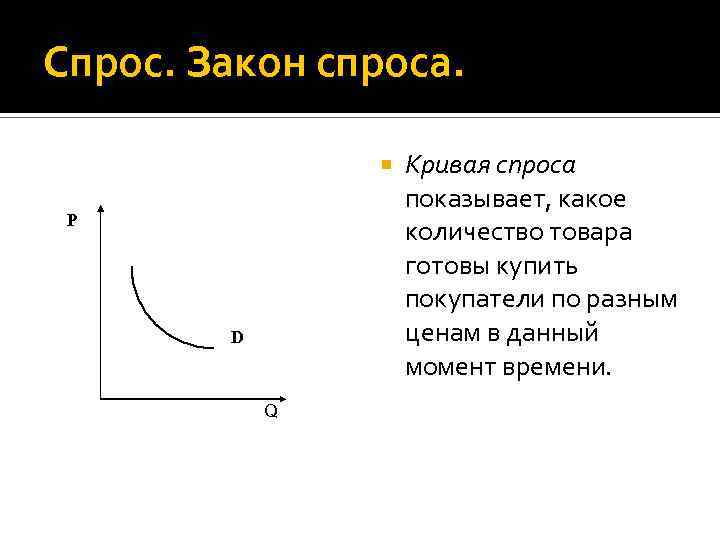 Спрос. Закон спроса.

P

D

Q

Кривая спроса показывает, какое количество товара готовы купить покупатели по разным ценам в данный момент времени.